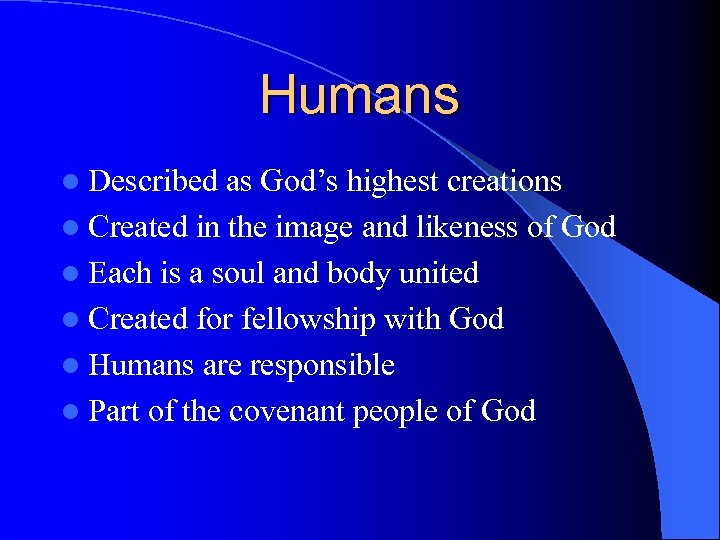 Humans

- Described as God’s highest creations
- Created in the image and likeness of God
- Each is a soul and body united
- Created for fellowship with God
- Humans are responsible
- Part of the covenant people of God